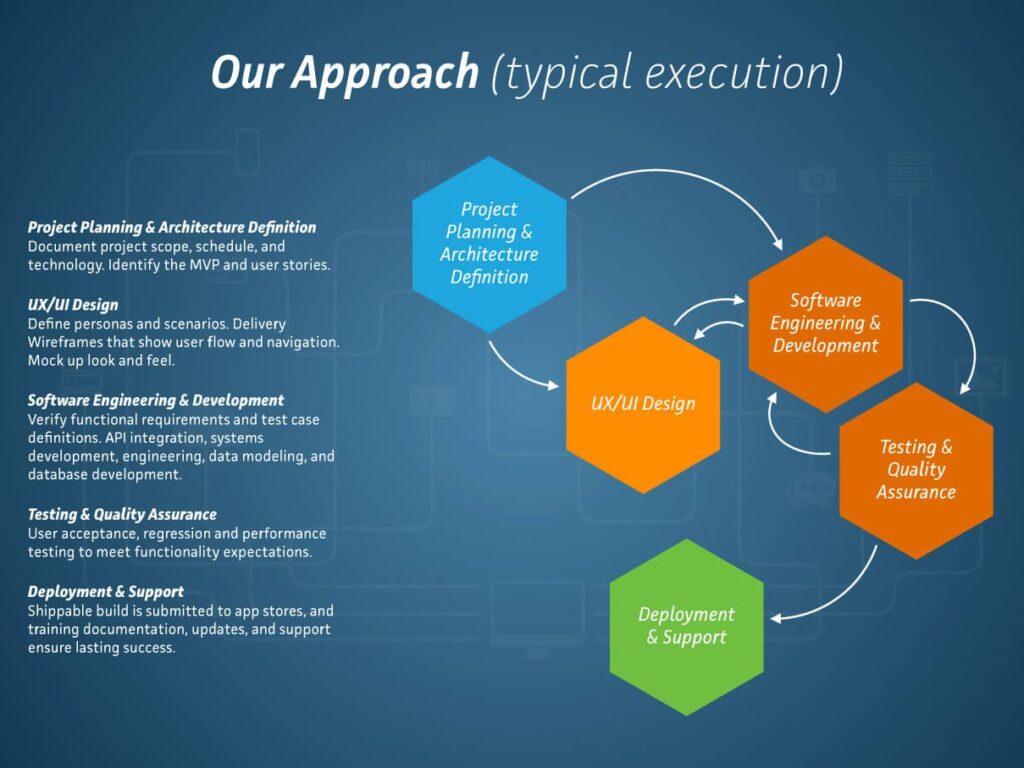 Our Approach (typical execution)

Project Planning & Architecture Definition
Document project scope, schedule, and technology. Identify the MVP and user stories.

UX/UI Design
Define personas and scenarios. Delivery Wireframes that show user flow and navigation. Mock up look and feel.

Software Engineering & Development
Verify functional requirements and test case definitions. API integration, systems development, engineering, data modeling, and database development.

Testing & Quality Assurance
User acceptance, regression and performance testing to meet functionality expectations.

Deployment & Support
Shippable build is submitted to app stores, and training documentation, updates, and support ensure lasting success.

Project Planning & Architecture Definition

Software Engineering & Development

UX/UI Design

Testing & Quality Assurance

Deployment & Support